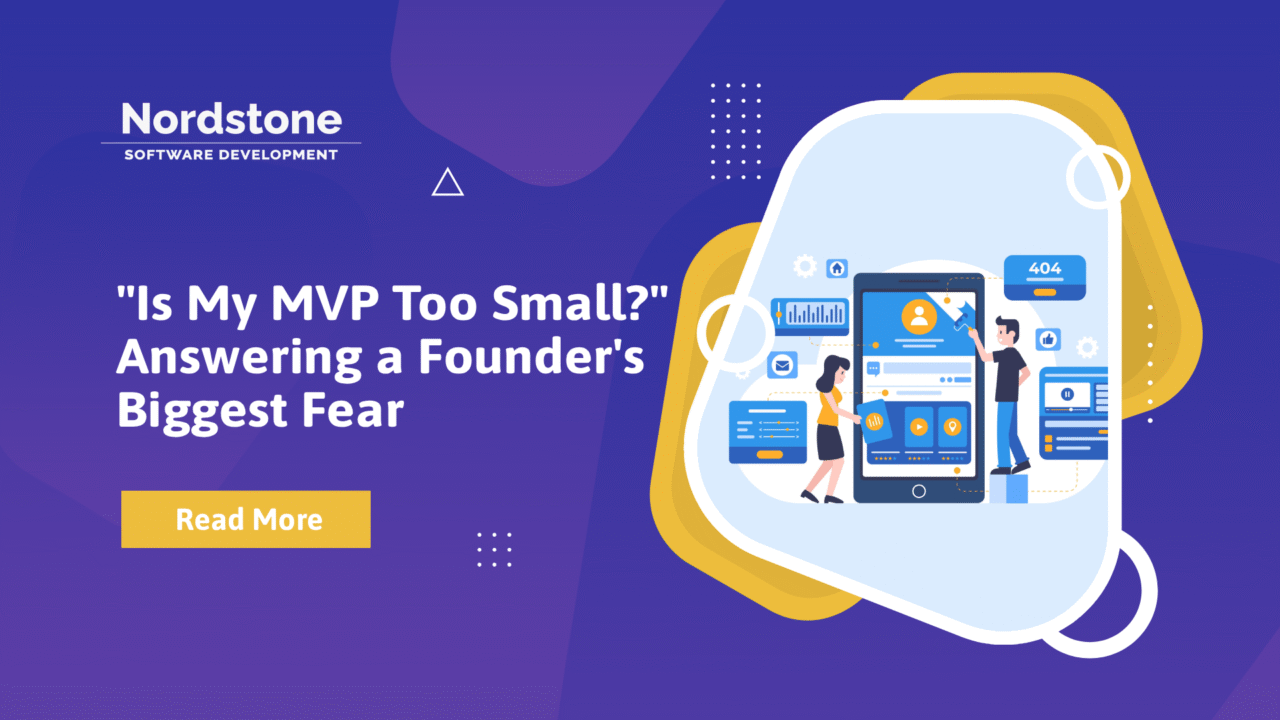 Nordstone
SOFTWARE DEVELOPMENT

"Is My MVP Too Small?" Answering a Founder's Biggest Fear

Read More

404